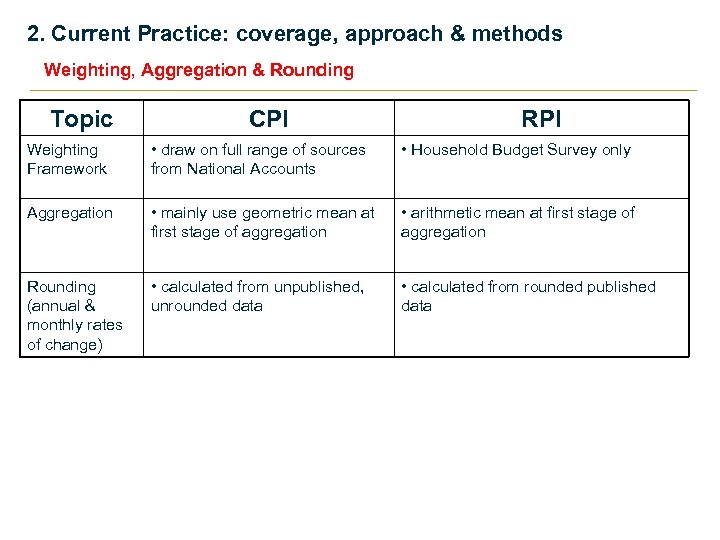 2. Current Practice: coverage, approach & methods

Weighting, Aggregation & Rounding

| Topic | CPI | RPI |
|---|---|---|
| Weighting Framework | • draw on full range of sources from National Accounts | • Household Budget Survey only |
| Aggregation | • mainly use geometric mean at first stage of aggregation | • arithmetic mean at first stage of aggregation |
| Rounding (annual & monthly rates of change) | • calculated from unpublished, unrounded data | • calculated from rounded published data |